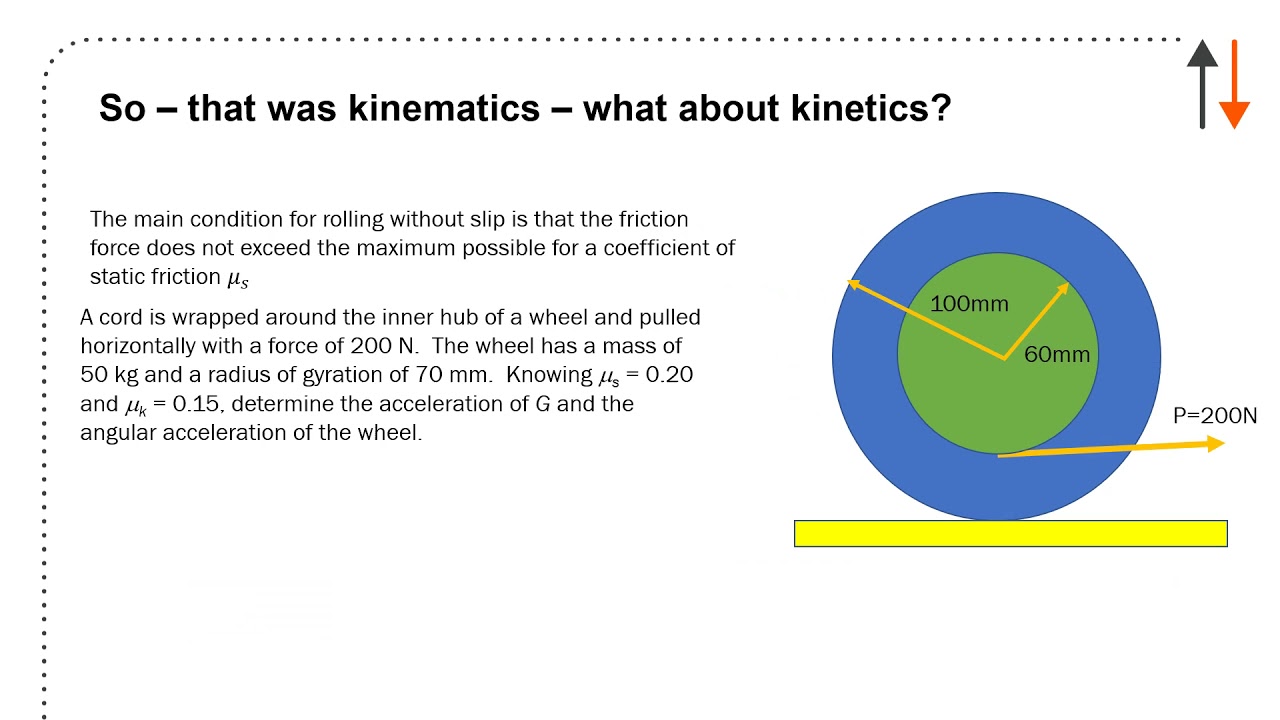 So – that was kinematics – what about kinetics?

The main condition for rolling without slip is that the friction force does not exceed the maximum possible for a coefficient of static friction $\mu_s$

A cord is wrapped around the inner hub of a wheel and pulled horizontally with a force of 200 N. The wheel has a mass of 50 kg and a radius of gyration of 70 mm. Knowing $\mu_s$ = 0.20 and $\mu_k$ = 0.15, determine the acceleration of $G$ and the angular acceleration of the wheel.

100mm

60mm

P=200N